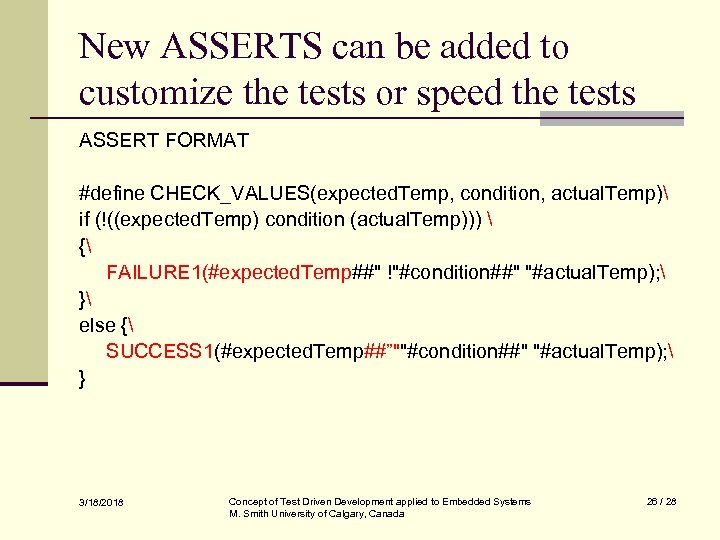 New ASSERTS can be added to customize the tests or speed the tests

ASSERT FORMAT

#define CHECK_VALUES(expectedTemp, condition, actualTemp)\
if (!((expectedTemp) condition (actualTemp))) \
{\
FAILURE1(#expectedTemp##" !"#condition##" "#actualTemp);\
}\
else {\
SUCCESS1(#expectedTemp##”""#condition##" "#actualTemp);\
}

3/18/2018

Concept of Test Driven Development applied to Embedded Systems
M. Smith University of Calgary, Canada

26 / 28